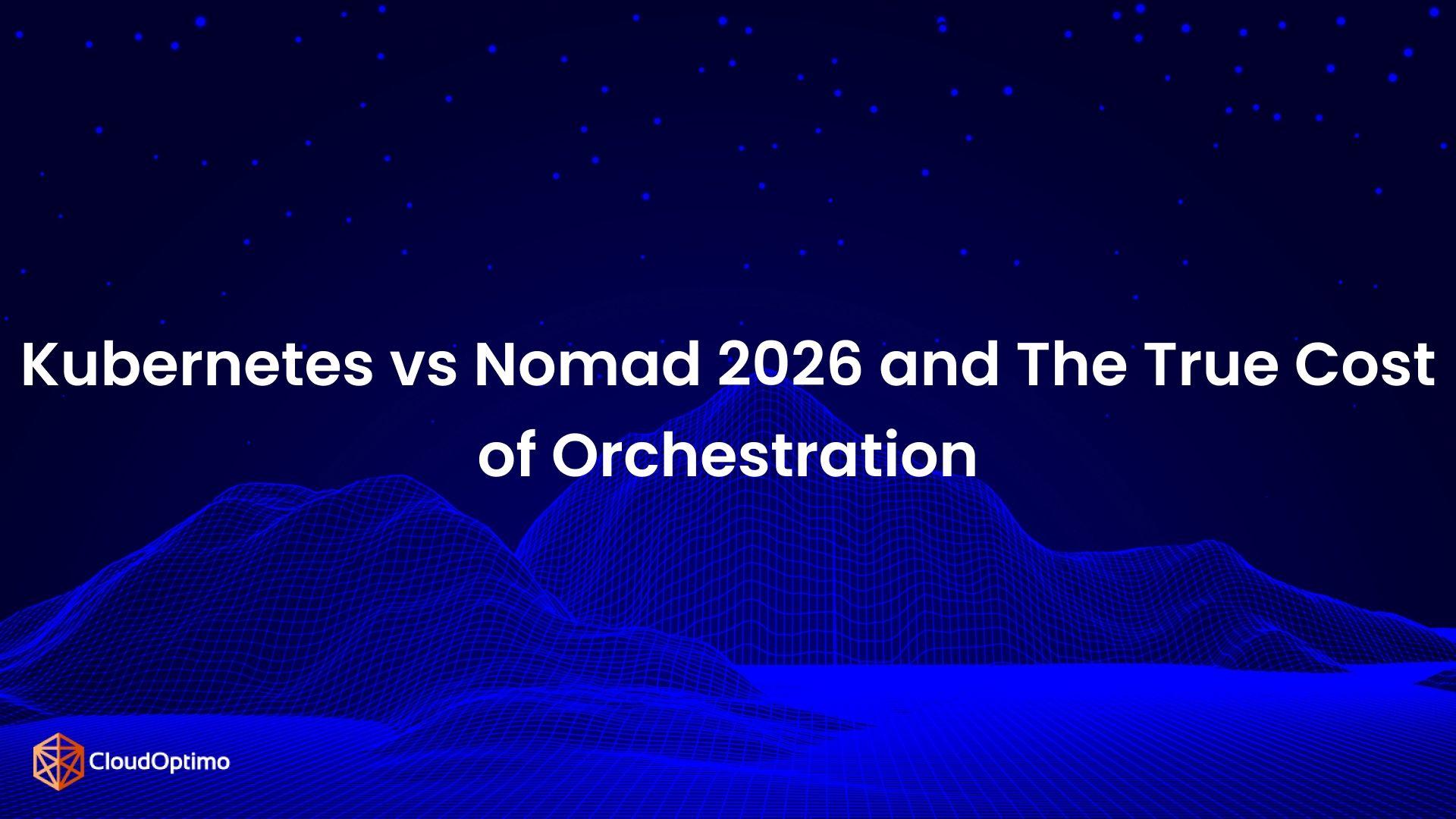 Kubernetes vs Nomad 2026 and The True Cost of Orchestration

CloudOptimo